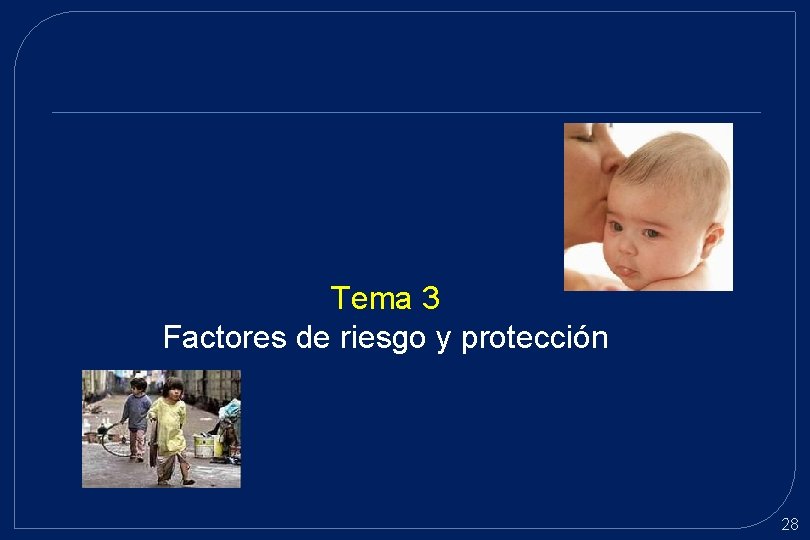 Tema 3
Factores de riesgo y protección

28